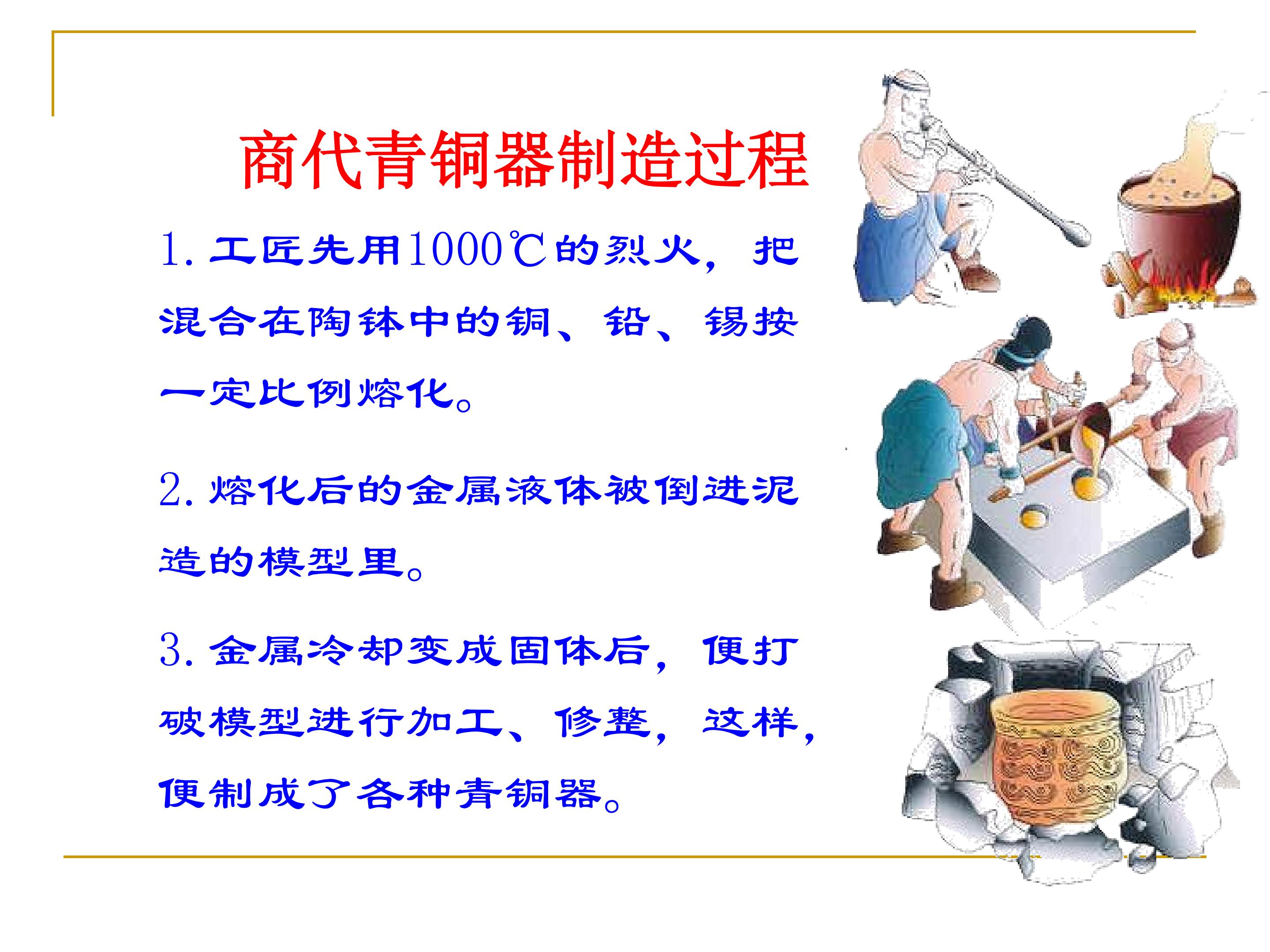 商代青铜器制造过程

1. 工匠先用1000℃的烈火，把混合在陶钵中的铜、铅、锡按一定比例熔化。

2. 熔化后的金属液体被倒进泥造的模型里。

3. 金属冷却变成固体后，便打破模型进行加工、修整，这样，便制成了各种青铜器。